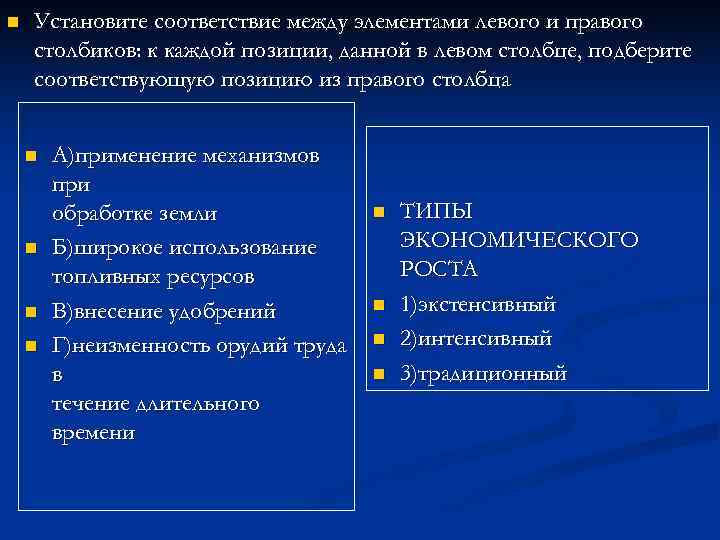 Установите соответствие между элементами левого и правого столбиков: к каждой позиции, данной в левом столбце, подберите соответствующую позицию из правого столбца

А)применение механизмов при обработке земли

Б)широкое использование топливных ресурсов

В)внесение удобрений

Г)неизменность орудий труда в течение длительного времени

ТИПЫ ЭКОНОМИЧЕСКОГО РОСТА

1)экстенсивный

2)интенсивный

3)традиционный